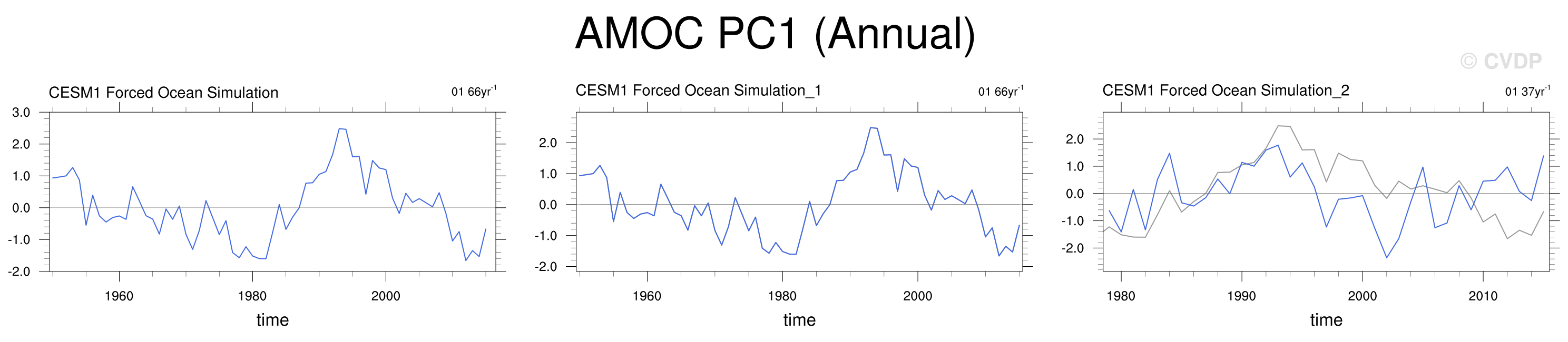 AMOC PC1 (Annual)

© CVDP

CESM1 Forced Ocean Simulation

01 66yr$^{-1}$

3.0
2.0
1.0
0.0
-1.0
-2.0

1960
1980
2000

time

CESM1 Forced Ocean Simulation_1

01 66yr$^{-1}$

2.0
1.0
0.0
-1.0
-2.0

1960
1980
2000

time

CESM1 Forced Ocean Simulation_2

01 37yr$^{-1}$

2.0
1.0
0.0
-1.0
-2.0

1980
1990
2000
2010

time